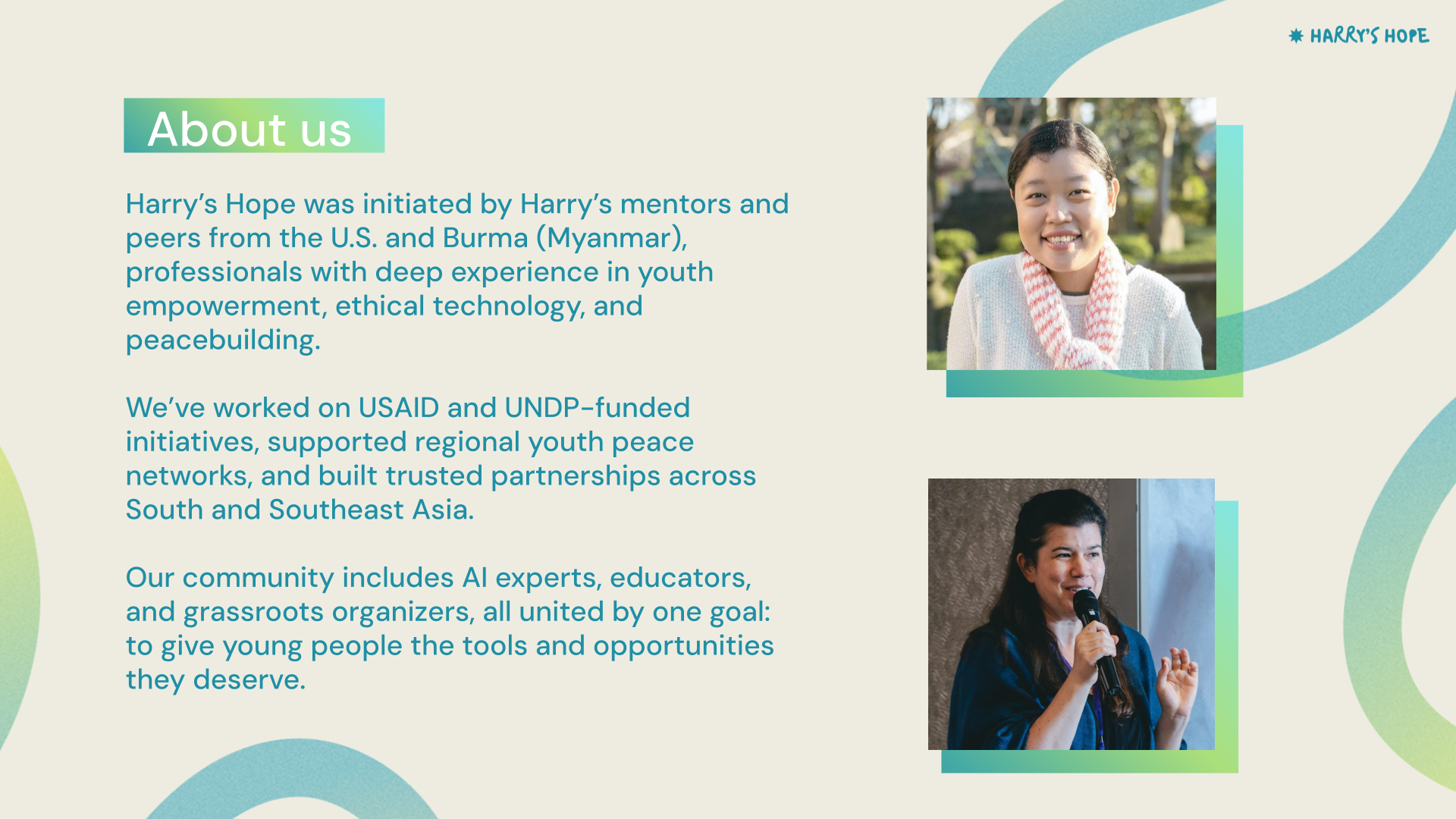 HARRY'S HOPE

About us

Harry’s Hope was initiated by Harry’s mentors and peers from the U.S. and Burma (Myanmar), professionals with deep experience in youth empowerment, ethical technology, and peacebuilding.

We’ve worked on USAID and UNDP-funded initiatives, supported regional youth peace networks, and built trusted partnerships across South and Southeast Asia.

Our community includes AI experts, educators, and grassroots organizers, all united by one goal: to give young people the tools and opportunities they deserve.